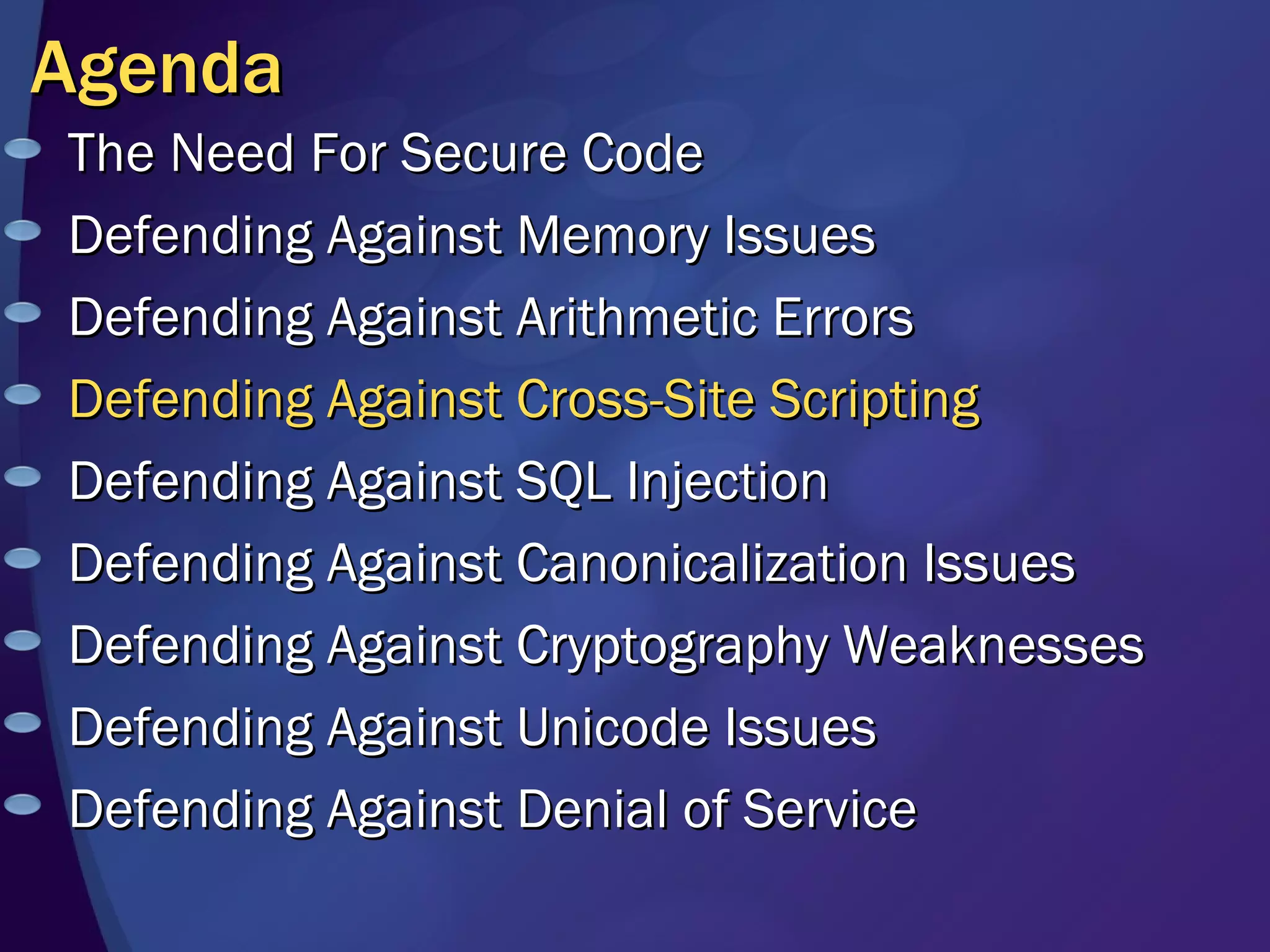 Agenda

The Need For Secure Code
Defending Against Memory Issues
Defending Against Arithmetic Errors
Defending Against Cross-Site Scripting
Defending Against SQL Injection
Defending Against Canonicalization Issues
Defending Against Cryptography Weaknesses
Defending Against Unicode Issues
Defending Against Denial of Service